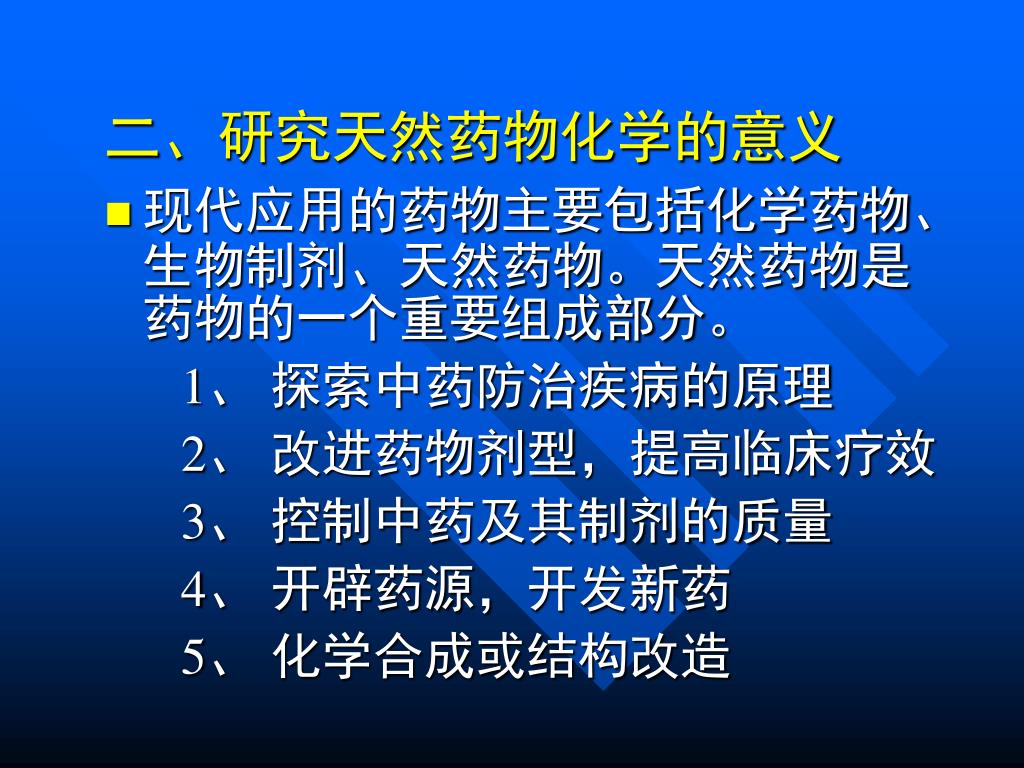 二、研究天然药物化学的意义

现代应用的药物主要包括化学药物、生物制剂、天然药物。天然药物是药物的一个重要组成部分。

1、 探索中药防治疾病的原理
2、 改进药物剂型，提高临床疗效
3、 控制中药及其制剂的质量
4、 开辟药源，开发新药
5、 化学合成或结构改造